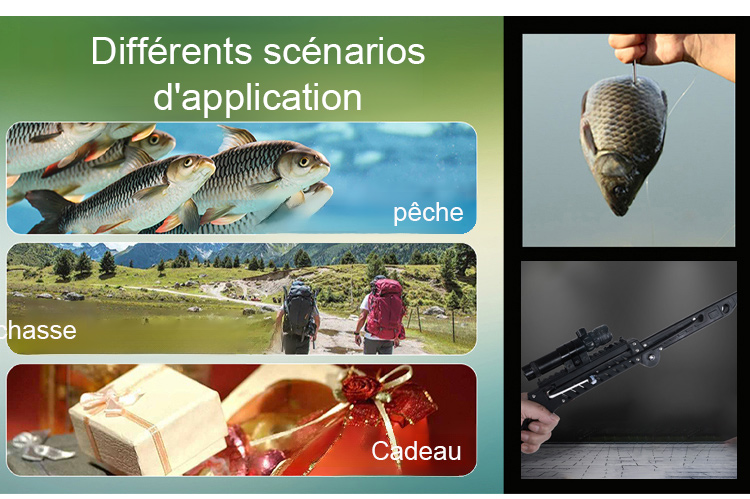 Différents scénarios d'application

pêche

chasse

Cadeau